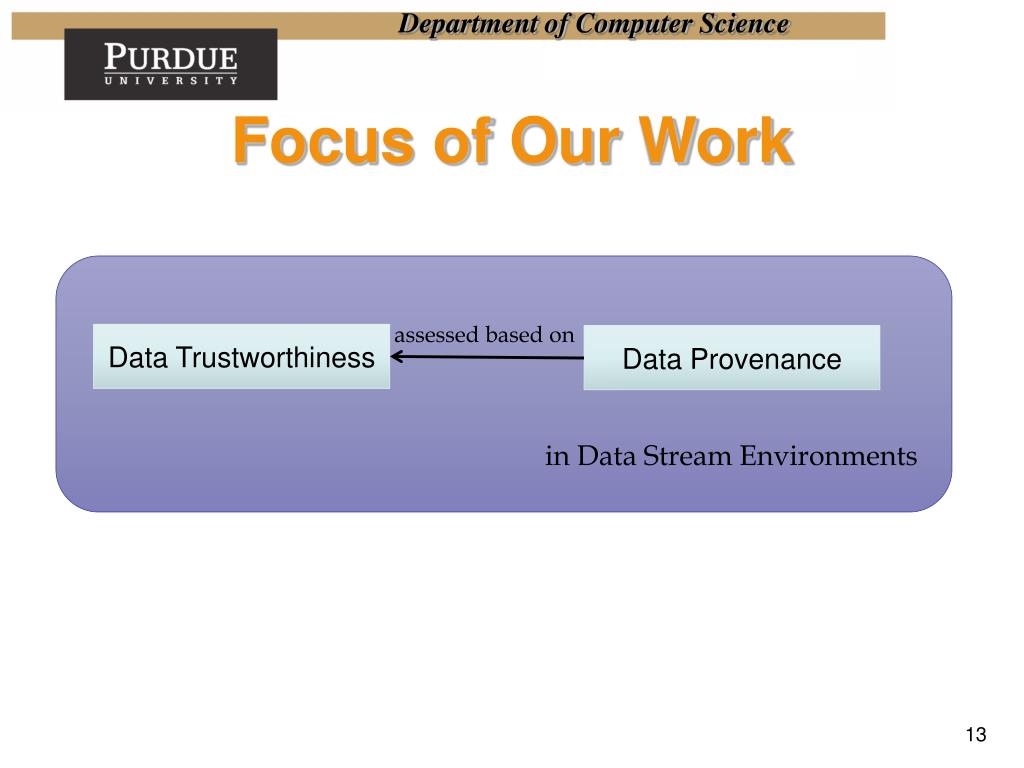 Department of Computer Science

PURDUE
UNIVERSITY

Focus of Our Work

Data Trustworthiness

assessed based on

Data Provenance

in Data Stream Environments

13